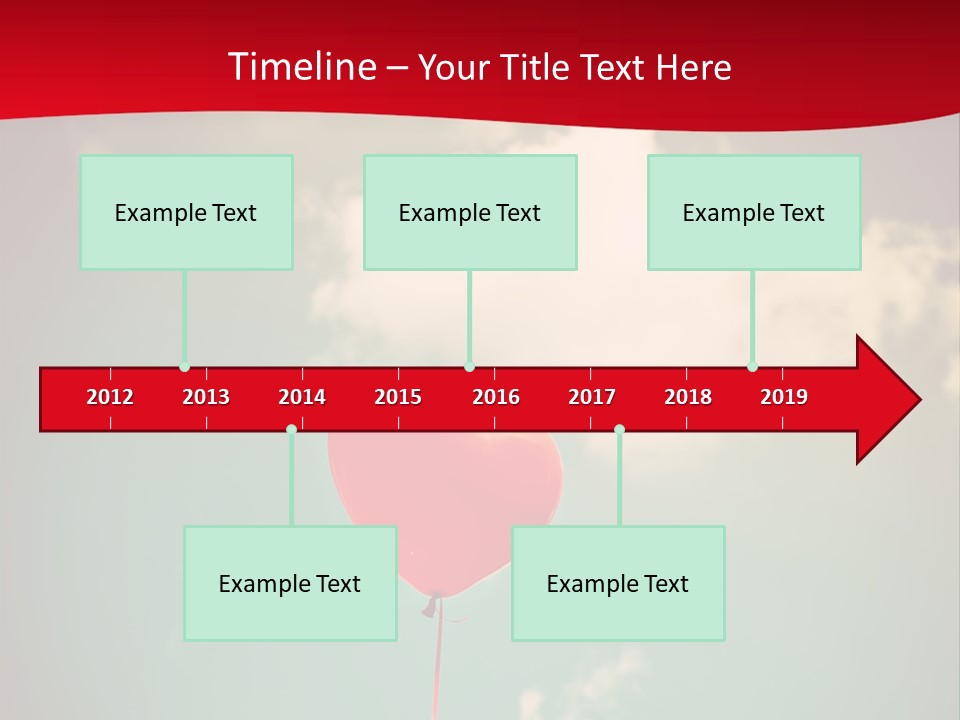 Timeline – Your Title Text Here

Example Text

Example Text

Example Text

2012 2013 2014 2015 2016 2017 2018 2019

Example Text

Example Text